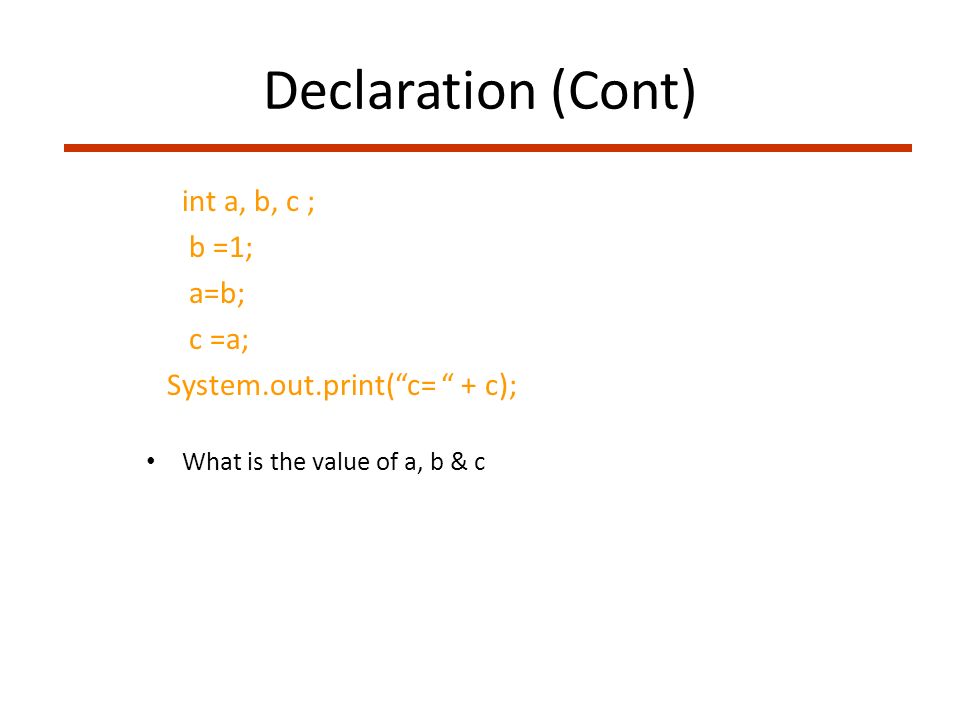 Declaration (Cont)

int a, b, c ;
b =1;
a=b;
c =a;
System.out.print(“c= “ + c);

• What is the value of a, b & c